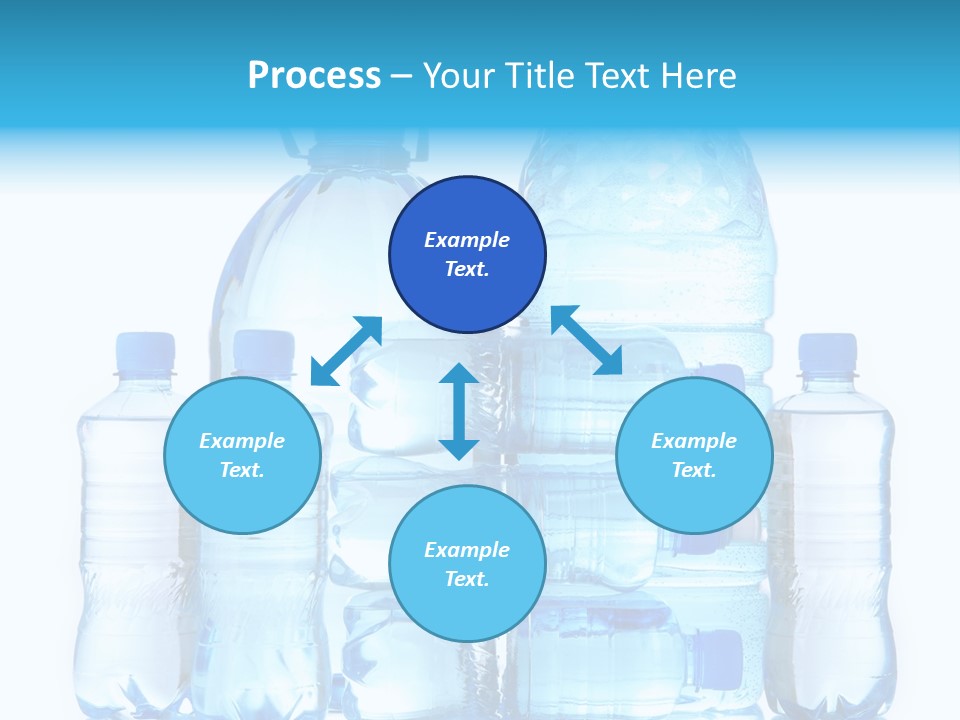 Process – Your Title Text Here

Example Text.

Example Text.

Example Text.

Example Text.